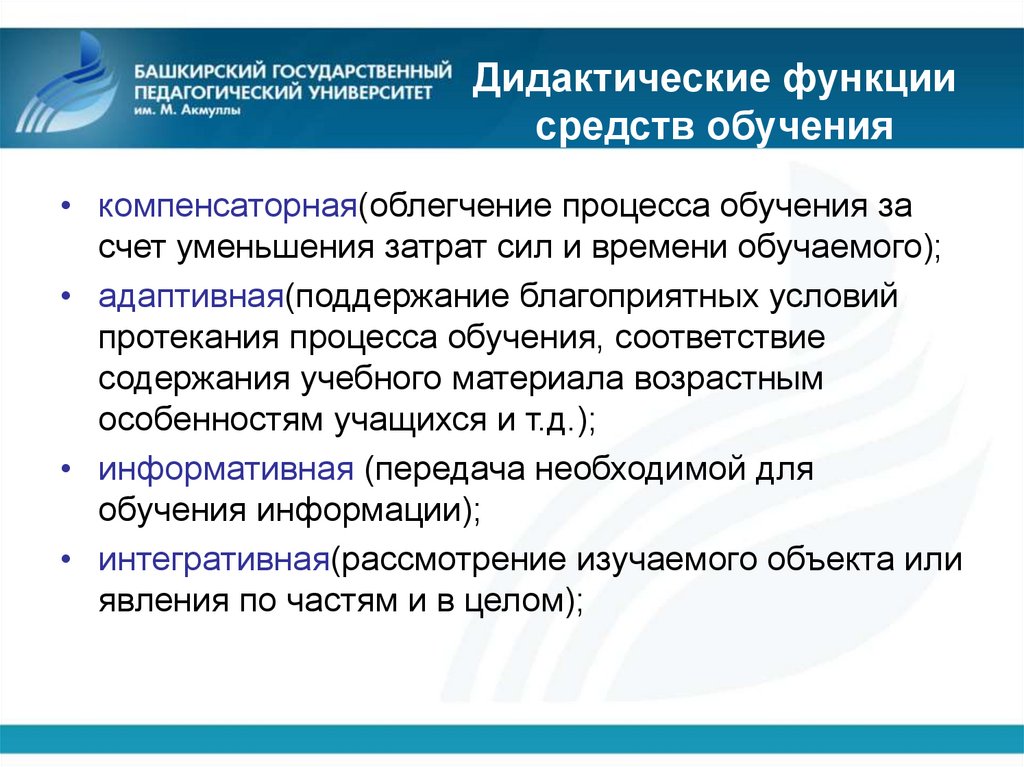 БАШКИРСКИЙ ГОСУДАРСТВЕННЫЙ ПЕДАГОГИЧЕСКИЙ УНИВЕРСИТЕТ им. М. Акмуллы

Дидактические функции средств обучения

• компенсаторная(облегчение процесса обучения за счет уменьшения затрат сил и времени обучаемого);
• адаптивная(поддержание благоприятных условий протекания процесса обучения, соответствие содержания учебного материала возрастным особенностям учащихся и т.д.);
• информативная (передача необходимой для обучения информации);
• интегративная(рассмотрение изучаемого объекта или явления по частям и в целом);